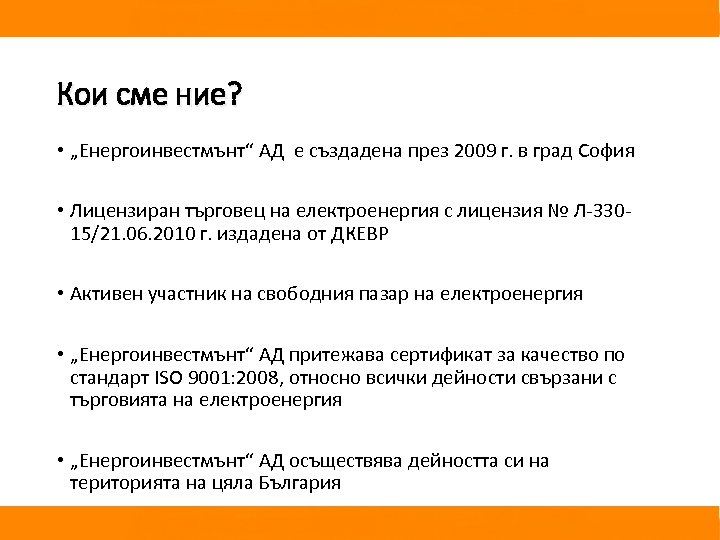 Кои сме ние?

• „Енергоинвестмънт“ АД е създадена през 2009 г. в град София

• Лицензиран търговец на електроенергия с лицензия № Л-330-15/21.06.2010 г. издадена от ДКЕВР

• Активен участник на свободния пазар на електроенергия

• „Енергоинвестмънт“ АД притежава сертификат за качество по стандарт ISO 9001:2008, относно всички дейности свързани с търговията на електроенергия

• „Енергоинвестмънт“ АД осъществява дейността си на територията на цяла България